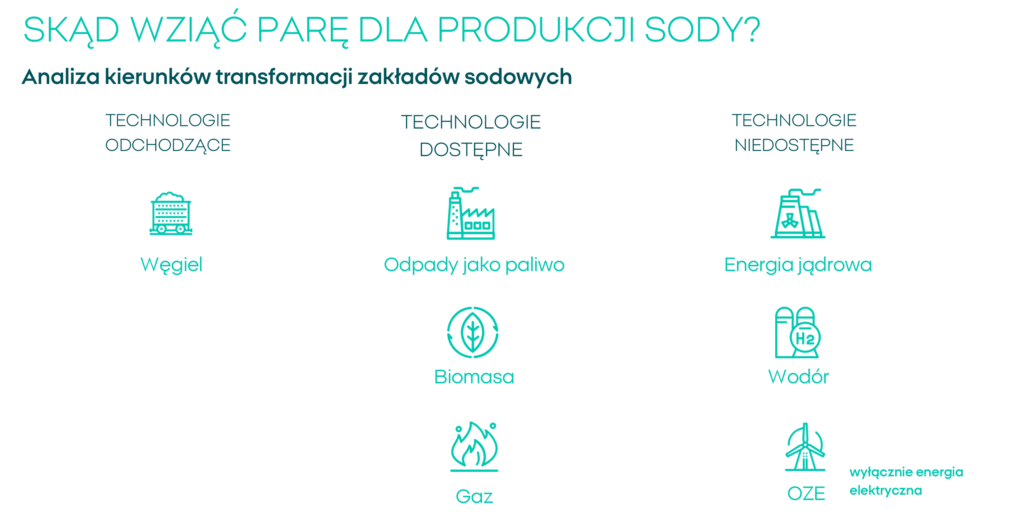 SKĄD WZIĄĆ PARĘ DLA PRODUKCJI SODY?

Analiza kierunków transformacji zakładów sodowych

TECHNOLOGIE ODCHODZĄCE

Węgiel

TECHNOLOGIE DOSTĘPNE

Odpady jako paliwo

Biomasa

Gaz

TECHNOLOGIE NIEDOSTĘPNE

Energia jądrowa

H2

Wodór

OZE

wyłącznie energia elektryczna